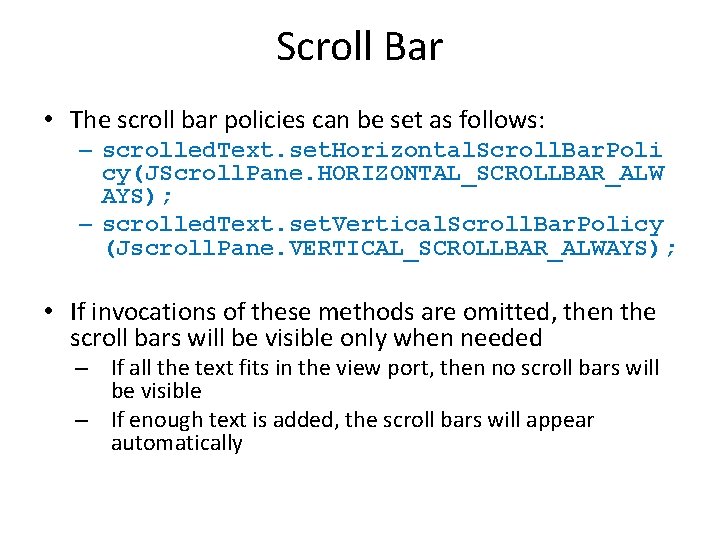 Scroll Bar

• The scroll bar policies can be set as follows:
– scrolledText.setHorizontalScrollBarPolicy(JScrollPane.HORIZONTAL_SCROLLBAR_ALWAYS);
– scrolledText.setVerticalScrollBarPolicy(JscrollPane.VERTICAL_SCROLLBAR_ALWAYS);

• If invocations of these methods are omitted, then the scroll bars will be visible only when needed
– If all the text fits in the view port, then no scroll bars will be visible
– If enough text is added, the scroll bars will appear automatically